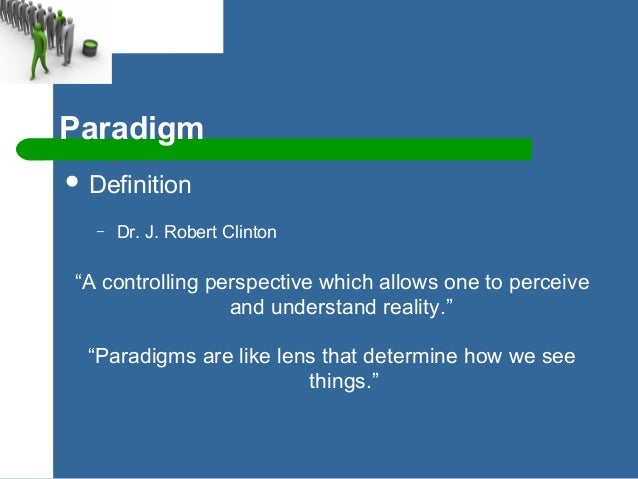 Paradigm

• Definition

– Dr. J. Robert Clinton

“A controlling perspective which allows one to perceive and understand reality.”

“Paradigms are like lens that determine how we see things.”